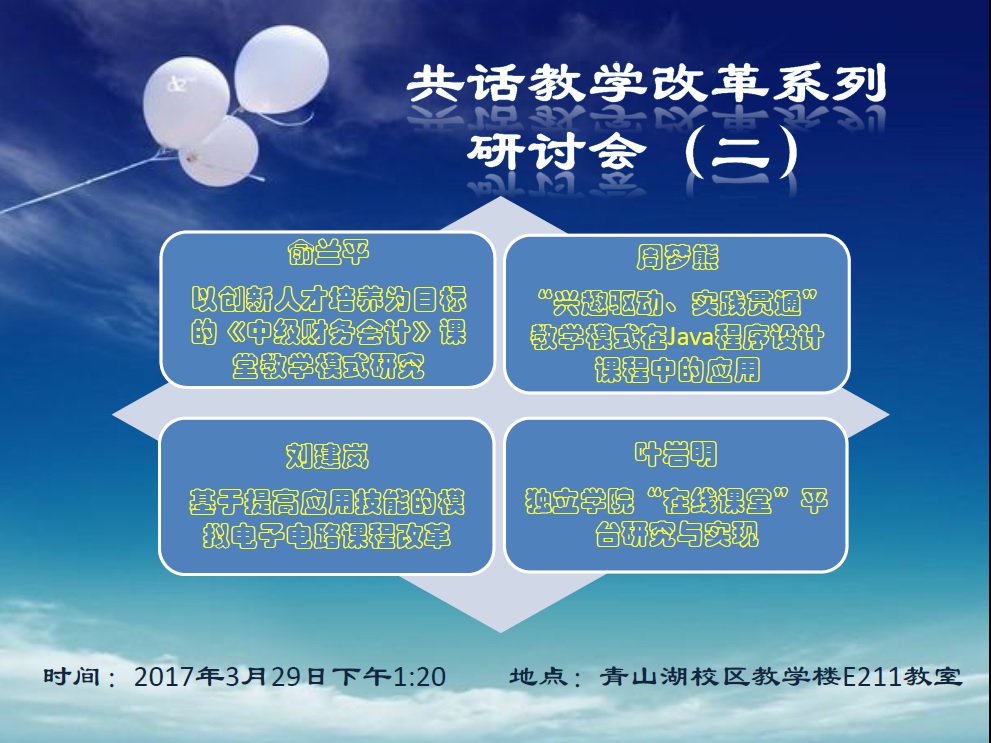 共话教学改革系列研讨会（二）

俞兰平

以创新人才培养为目标的《中级财务会计》课堂教学模式研究

周梦熊

“兴趣驱动、实践贯通”教学模式在Java程序设计课程中的应用

刘建岚

基于提高应用技能的模拟电子电路课程改革

叶岩明

独立学院“在线课堂”平台研究与实现

时间：2017年3月29日下午1:20

地点：青山湖校区教学楼E211教室